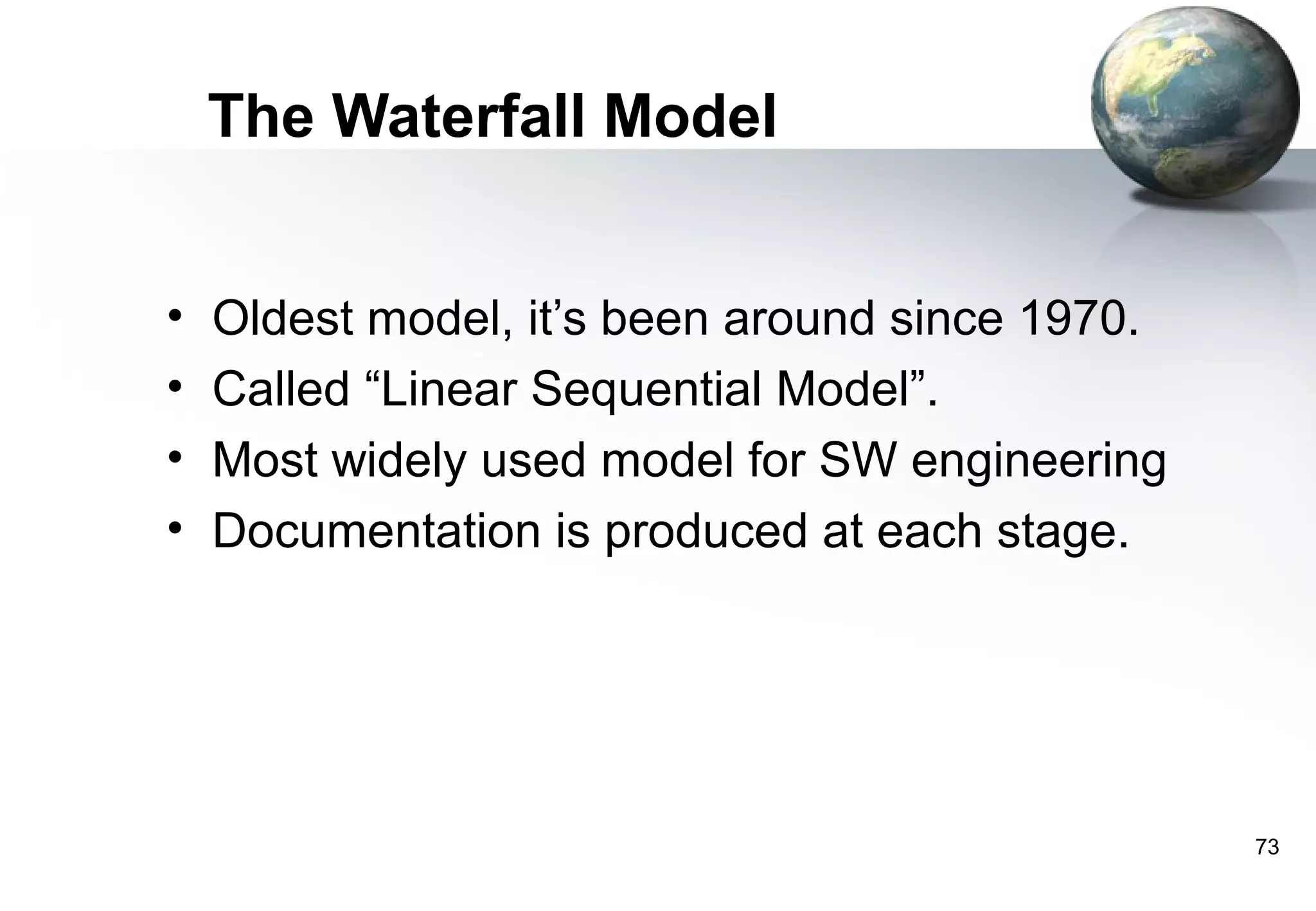 The Waterfall Model

• Oldest model, it’s been around since 1970.
• Called “Linear Sequential Model”.
• Most widely used model for SW engineering
• Documentation is produced at each stage.

73